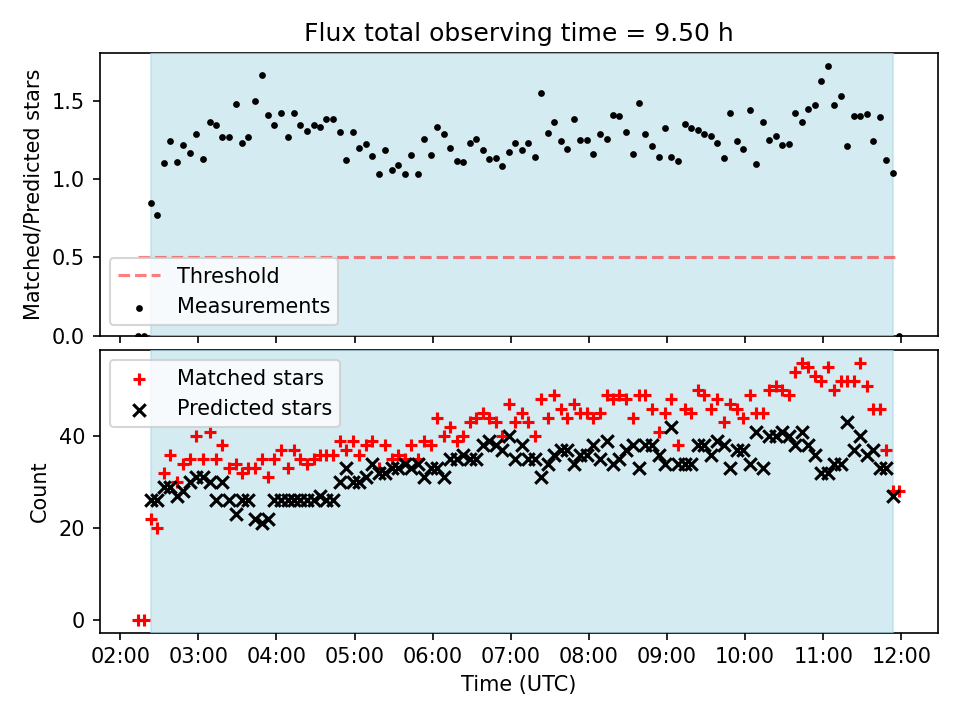 Flux total observing time = 9.50 h

Matched/Predicted stars

1.5
1.0
0.5
0.0

Threshold
Measurements

Matched stars
Predicted stars

Count

40
20
0

02:00 03:00 04:00 05:00 06:00 07:00 08:00 09:00 10:00 11:00 12:00

Time (UTC)